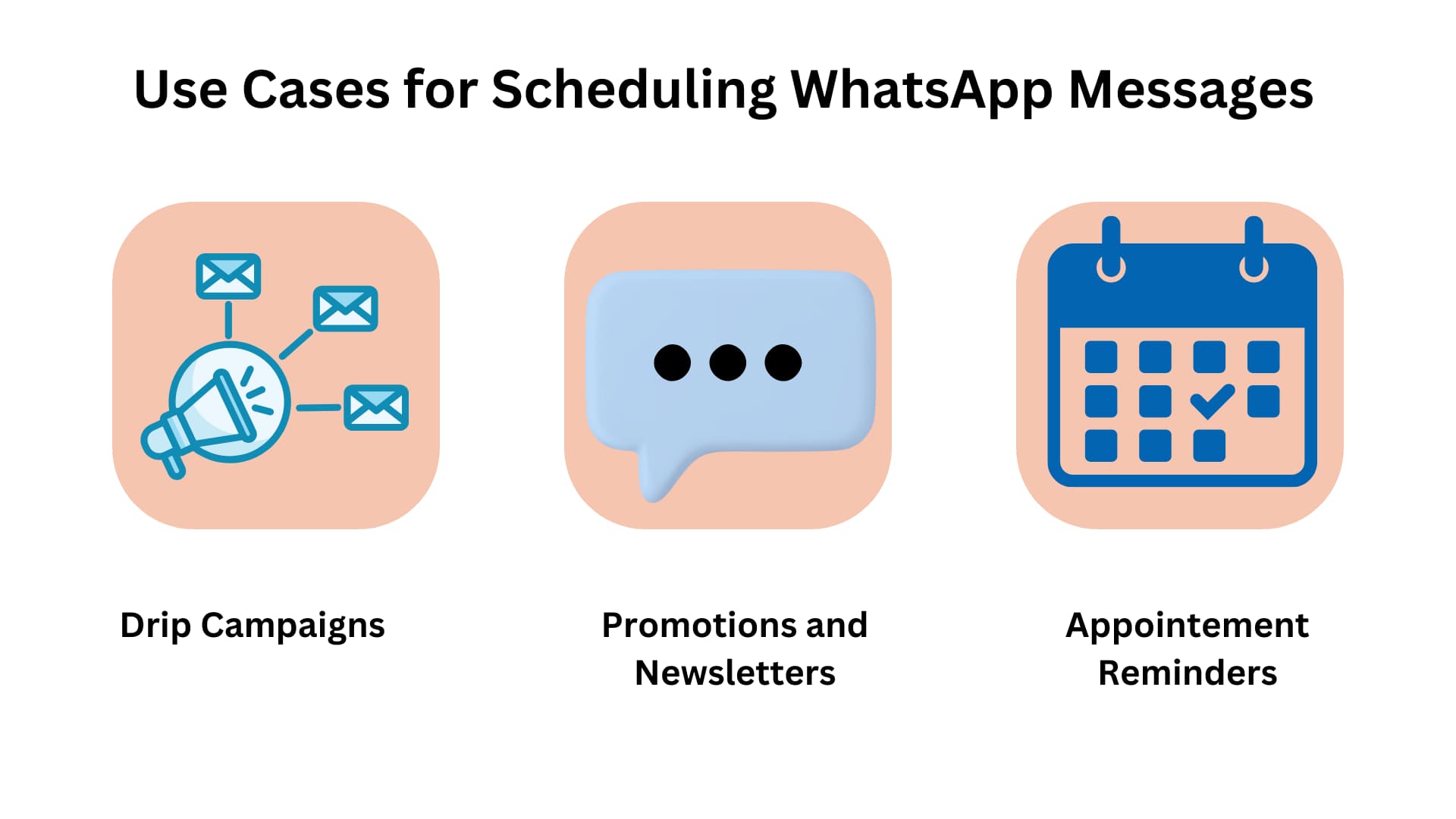 Use Cases for Scheduling WhatsApp Messages

Drip Campaigns

Promotions and Newsletters

Appointement Reminders